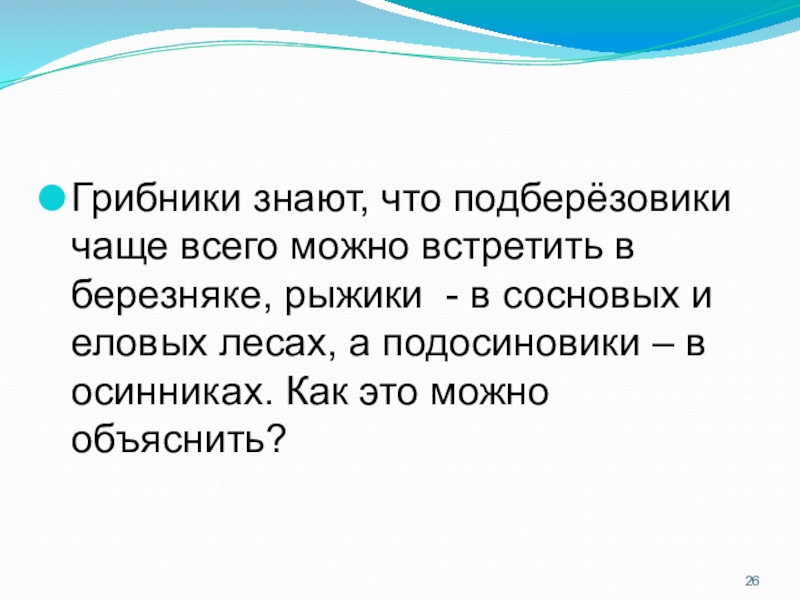 Грибники знают, что подберёзовики чаще всего можно встретить в березняке, рыжики - в сосновых и еловых лесах, а подосиновики – в осинниках. Как это можно объяснить?

26